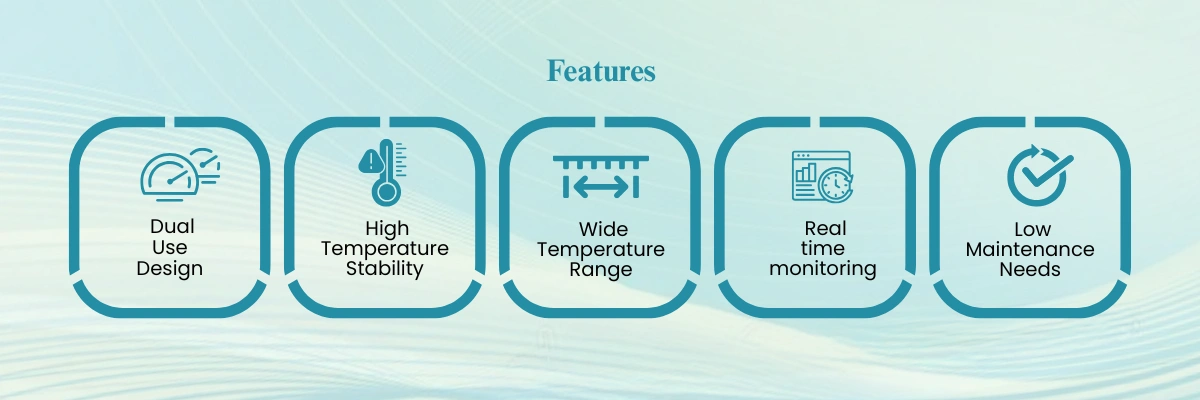 Features

Dual Use Design

High Temperature Stability

Wide Temperature Range

Real time monitoring

Low Maintenance Needs